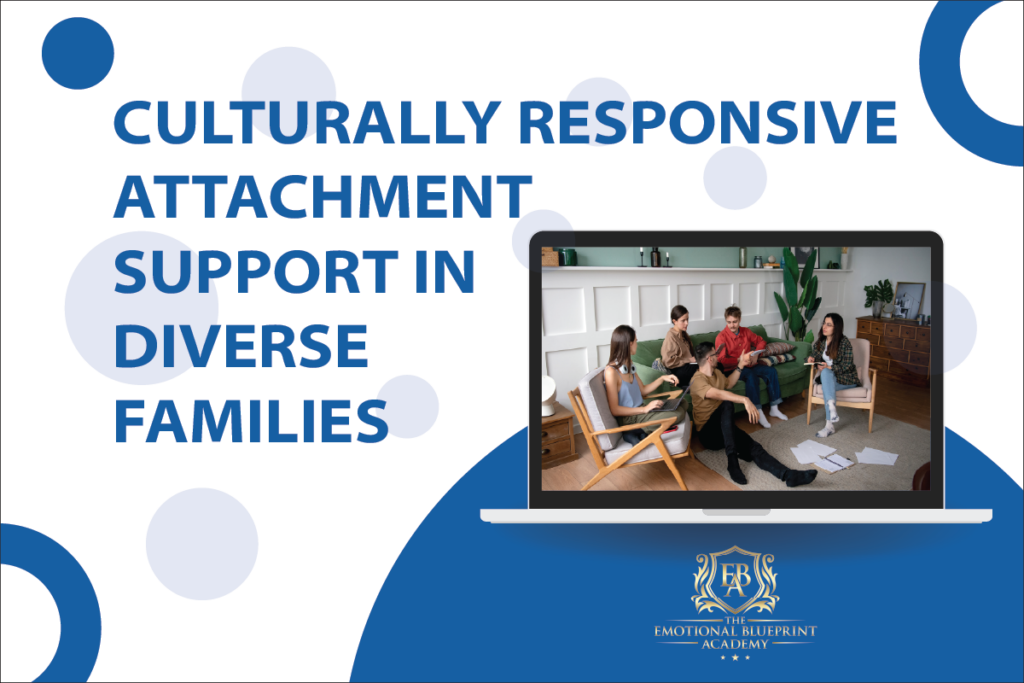 CULTURALLY RESPONSIVE ATTACHMENT SUPPORT IN DIVERSE FAMILIES

EBA

THE EMOTIONAL BLUEPRINT ACADEMY